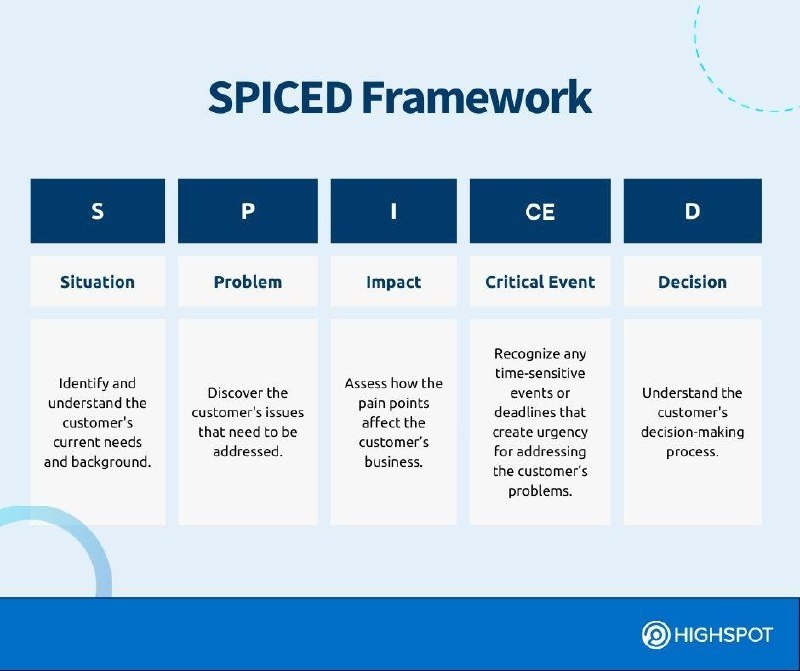 SPICED Framework

| S | P | I | CE | D |
|---|---|---|---|---|
| Situation | Problem | Impact | Critical Event | Decision |
| Identify and understand the customer's current needs and background. | Discover the customer's issues that need to be addressed. | Assess how the pain points affect the customer's business. | Recognize any time-sensitive events or deadlines that create urgency for addressing the customer's problems. | Understand the customer's decision-making process. |

HIGHSPOT